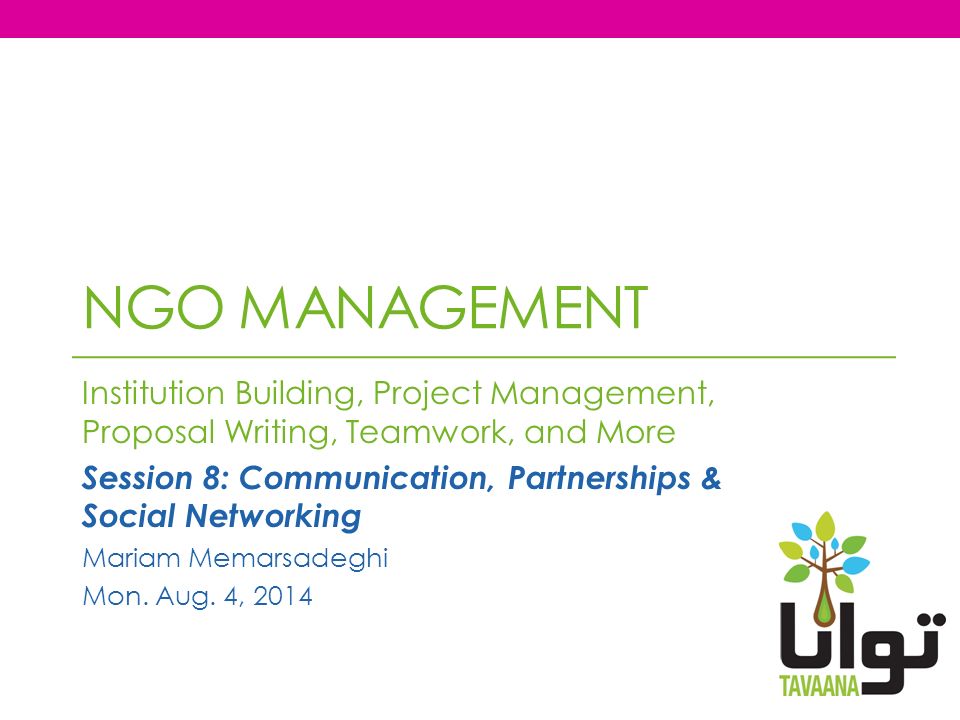 NGO MANAGEMENT

Institution Building, Project Management, Proposal Writing, Teamwork, and More

Session 8: Communication, Partnerships & Social Networking

Mariam Memarsadeghi

Mon. Aug. 4, 2014

توانا
TAVAANA